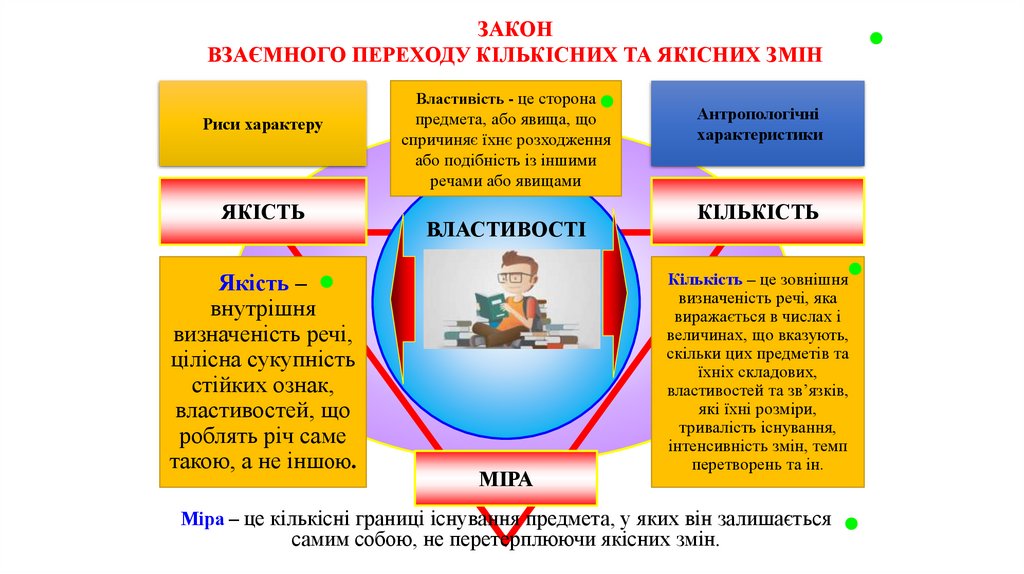 ЗАКОН
ВЗАЄМНОГО ПЕРЕХОДУ КІЛЬКІСНИХ ТА ЯКІСНИХ ЗМІН

Риси характеру

Властивість - це сторона предмета, або явища, що спричиняє їхнє розходження або подібність із іншими речами або явищами

Антропологічні характеристики

ЯКІСТЬ

ВЛАСТИВОСТІ

КІЛЬКІСТЬ

Якість – внутрішня визначеність речі, цілісна сукупність стійких ознак, властивостей, що роблять річ саме такою, а не іншою.

Кількість – це зовнішня визначеність речі, яка виражається в числах і величинах, що вказують, скільки цих предметів та їхніх складових, властивостей та зв'язків, які їхні розміри, тривалість існування, інтенсивність змін, темп перетворень та ін.

МІРА

Міра – це кількісні границі існування предмета, у яких він залишається самим собою, не перетерплюючи якісних змін.